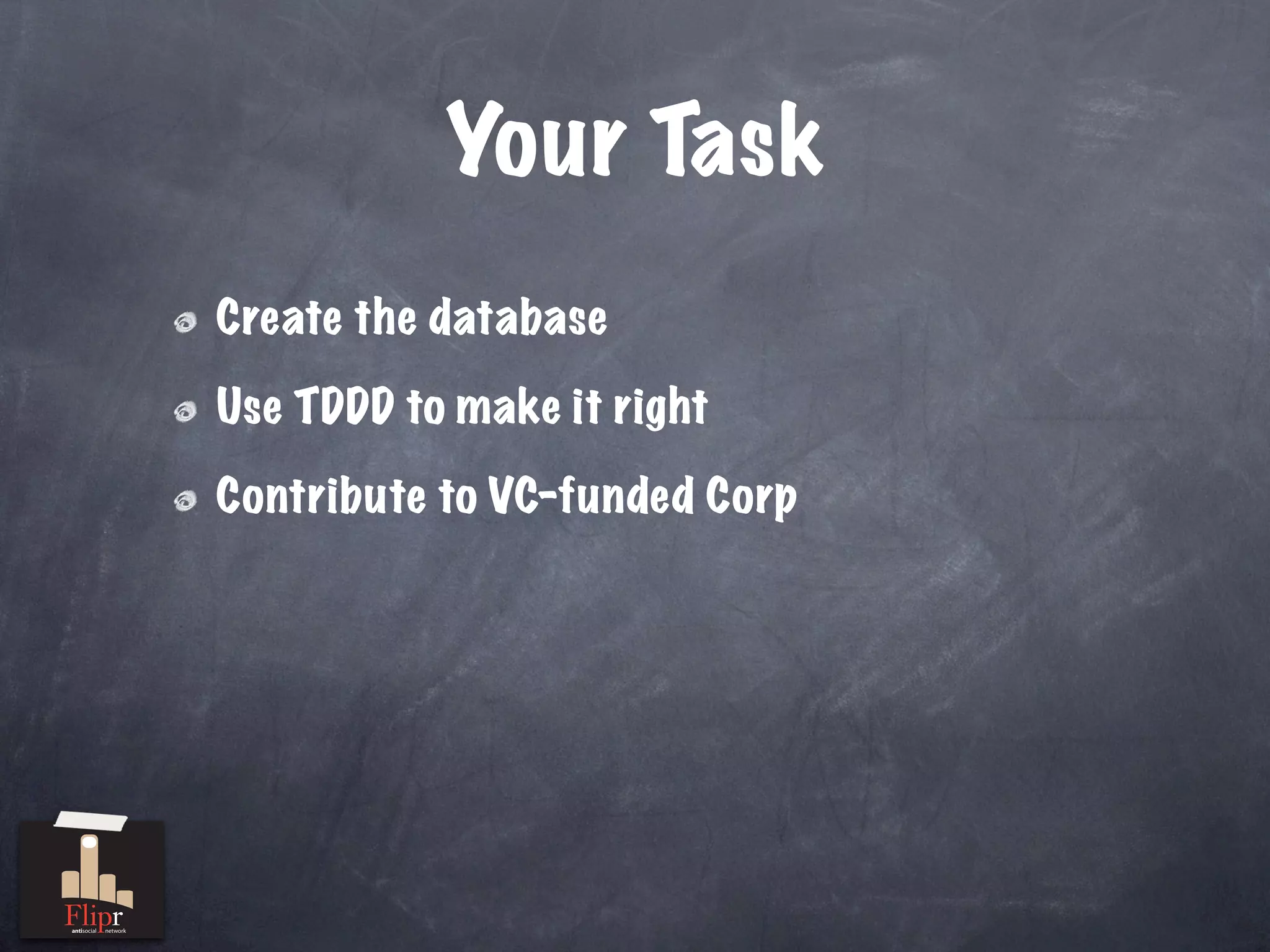 Your Task

Create the database

Use TDDD to make it right

Contribute to VC-funded Corp

Flipr
antisocial network